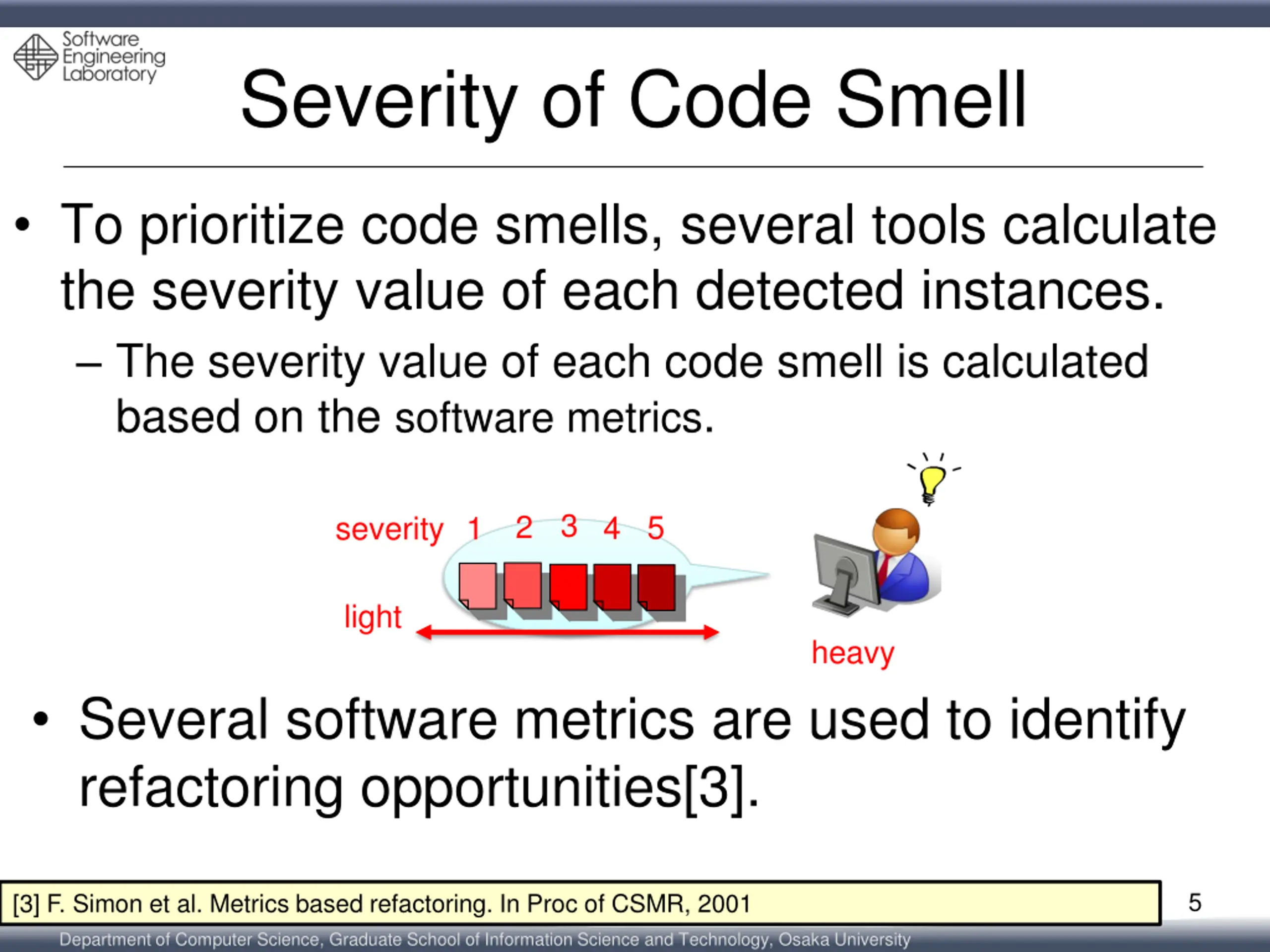 Software Engineering Laboratory

Severity of Code Smell

• To prioritize code smells, several tools calculate the severity value of each detected instances.

– The severity value of each code smell is calculated based on the software metrics.

severity 1 2 3 4 5

light

heavy

• Several software metrics are used to identify refactoring opportunities[3].

[3] F. Simon et al. Metrics based refactoring. In Proc of CSMR, 2001

5

Department of Computer Science, Graduate School of Information Science and Technology, Osaka University